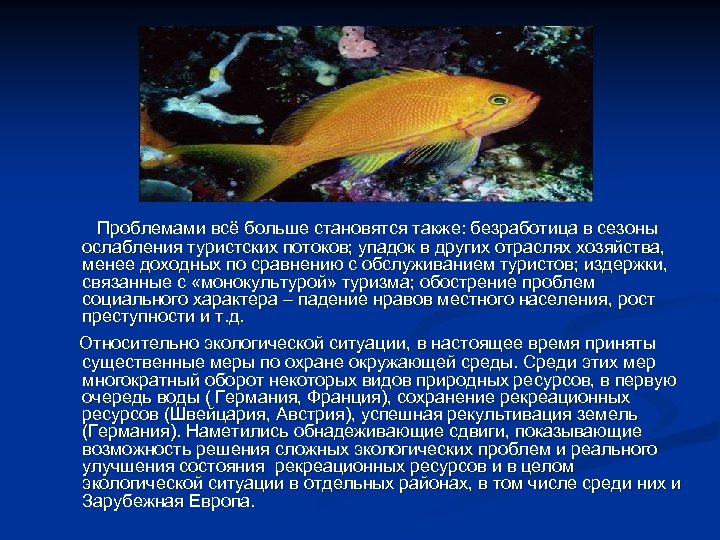 Проблемами всё больше становятся также: безработица в сезоны ослабления туристских потоков; упадок в других отраслях хозяйства, менее доходных по сравнению с обслуживанием туристов; издержки, связанные с «монокультурой» туризма; обострение проблем социального характера – падение нравов местного населения, рост преступности и т.д.

Относительно экологической ситуации, в настоящее время приняты существенные меры по охране окружающей среды. Среди этих мер многократный оборот некоторых видов природных ресурсов, в первую очередь воды ( Германия, Франция), сохранение рекреационных ресурсов (Швейцария, Австрия), успешная рекультивация земель (Германия). Наметились обнадеживающие сдвиги, показывающие возможность решения сложных экологических проблем и реального улучшения состояния рекреационных ресурсов и в целом экологической ситуации в отдельных районах, в том числе среди них и Зарубежная Европа.